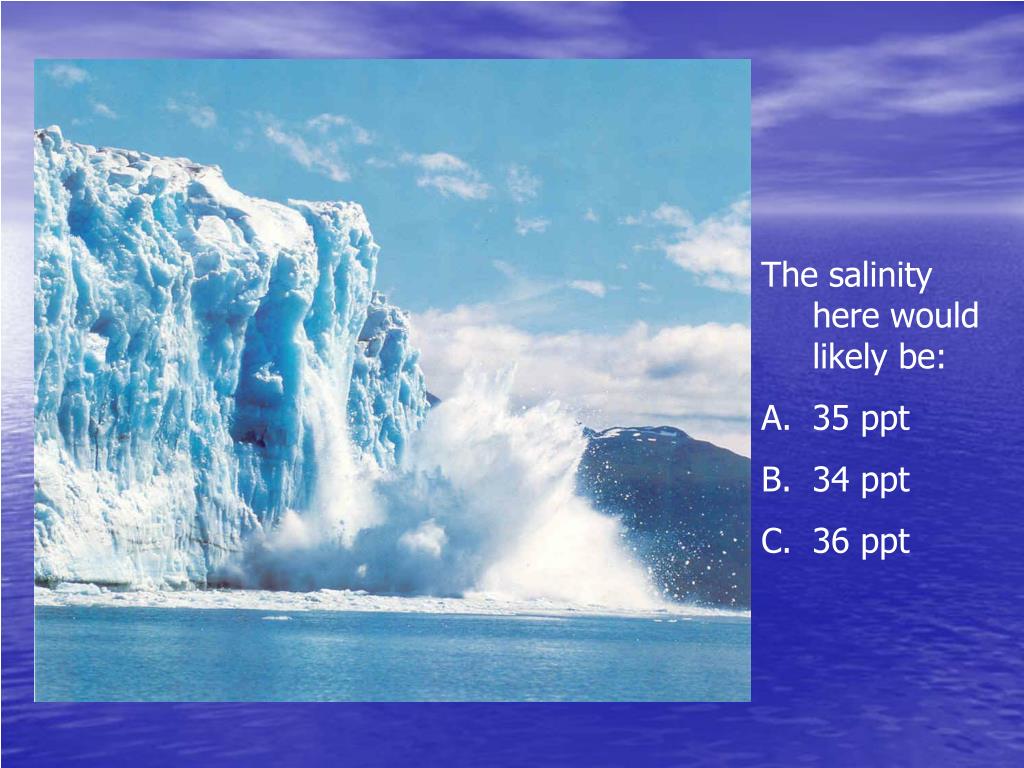 The salinity here would likely be:

A. 35 ppt

B. 34 ppt

C. 36 ppt